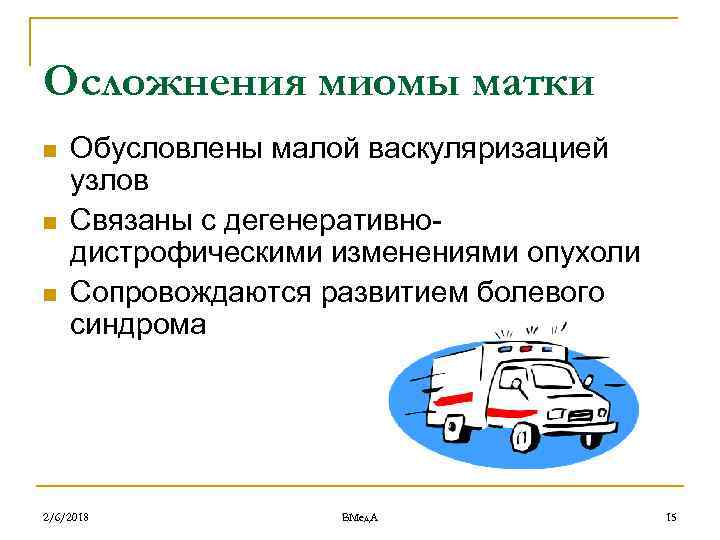 Осложнения миомы матки

Обусловлены малой васкуляризацией узлов

Связаны с дегенеративно-дистрофическими изменениями опухоли

Сопровождаются развитием болевого синдрома

2/6/2018

ВМедА

15